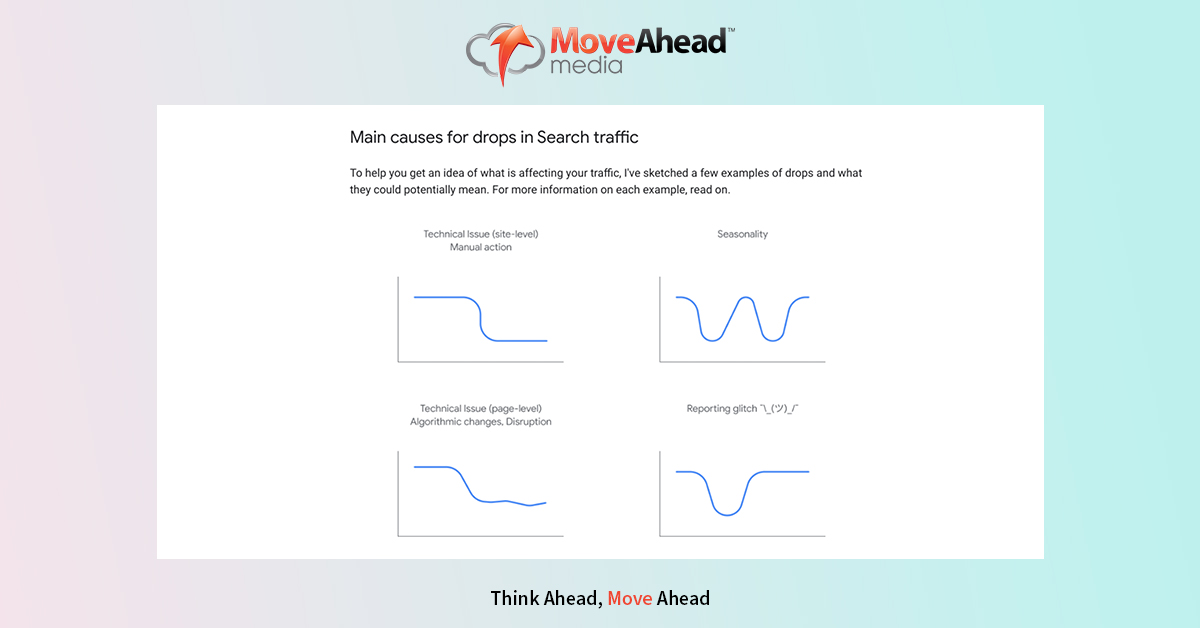 MoveAhead™ media

Main causes for drops in Search traffic

To help you get an idea of what is affecting your traffic, I've sketched a few examples of drops and what they could potentially mean. For more information on each example, read on.

Technical Issue (site-level)
Manual action

Seasonality

Technical Issue (page-level)
Algorithmic changes, Disruption

Reporting glitch ¯\_(ツ)_/¯

Think Ahead, Move Ahead